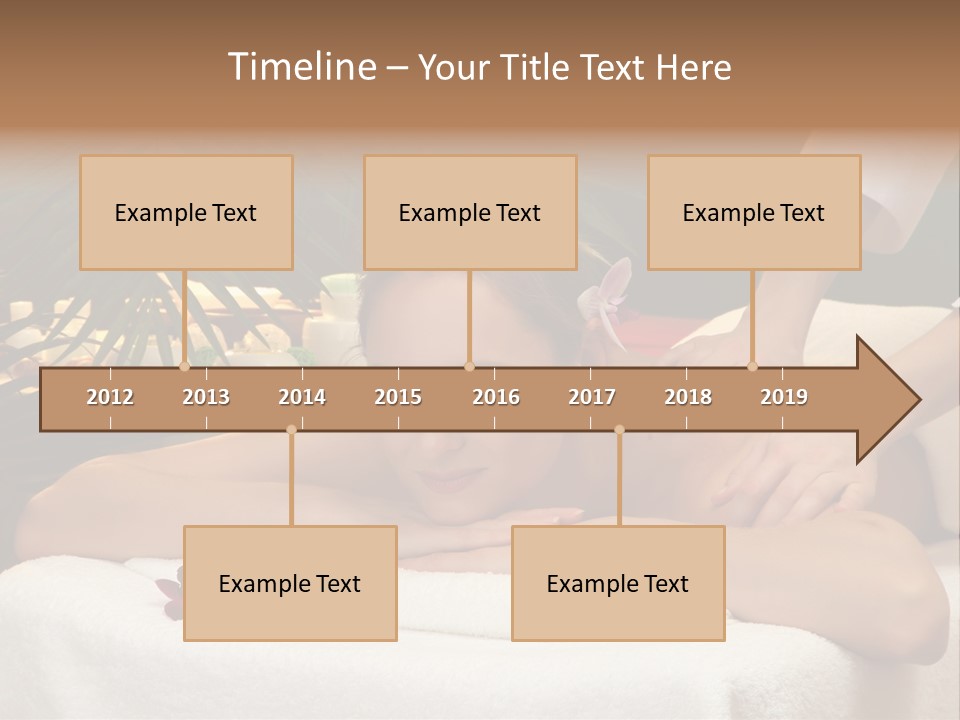 Timeline – Your Title Text Here

Example Text

Example Text

Example Text

2012 2013 2014 2015 2016 2017 2018 2019

Example Text

Example Text